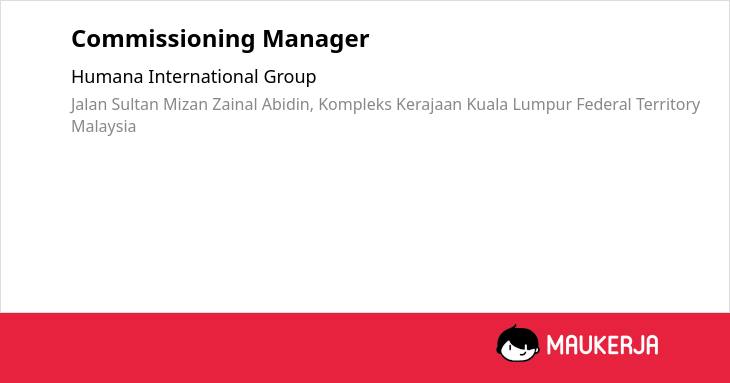 Commissioning Manager

Humana International Group

Jalan Sultan Mizan Zainal Abidin, Kompleks Kerajaan Kuala Lumpur Federal Territory Malaysia

MAUKERJA